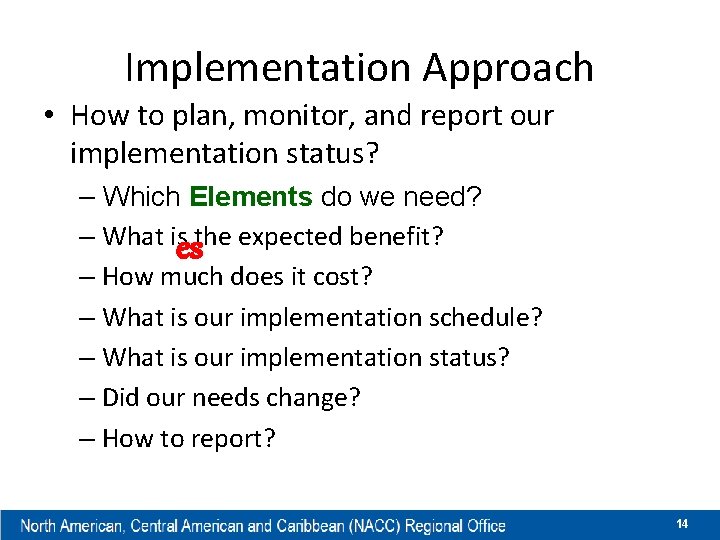 Implementation Approach

• How to plan, monitor, and report our implementation status?

– Which Elements do we need?

– What is the expected benefit? es

– How much does it cost?

– What is our implementation schedule?

– What is our implementation status?

– Did our needs change?

– How to report?

North American, Central American and Caribbean (NACC) Regional Office

14